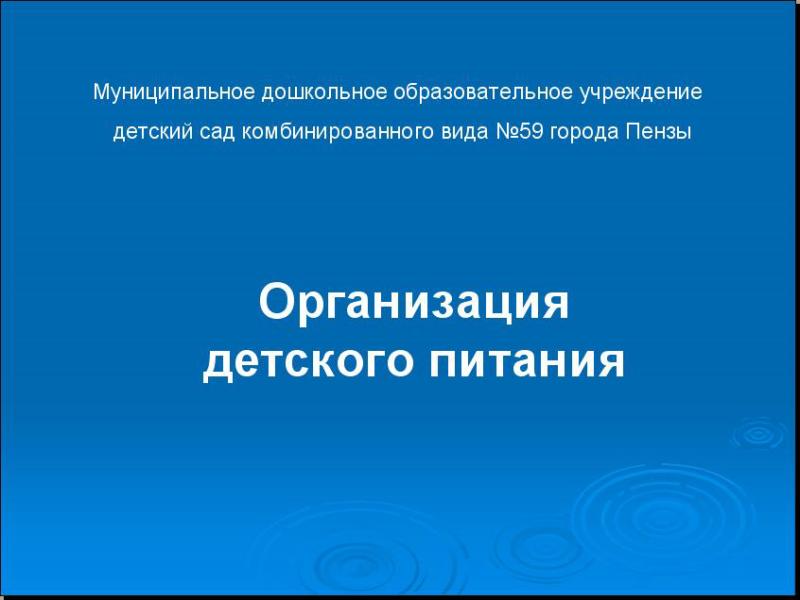 Муниципальное дошкольное образовательное учреждение детский сад комбинированного вида №59 города Пензы

Организация детского питания